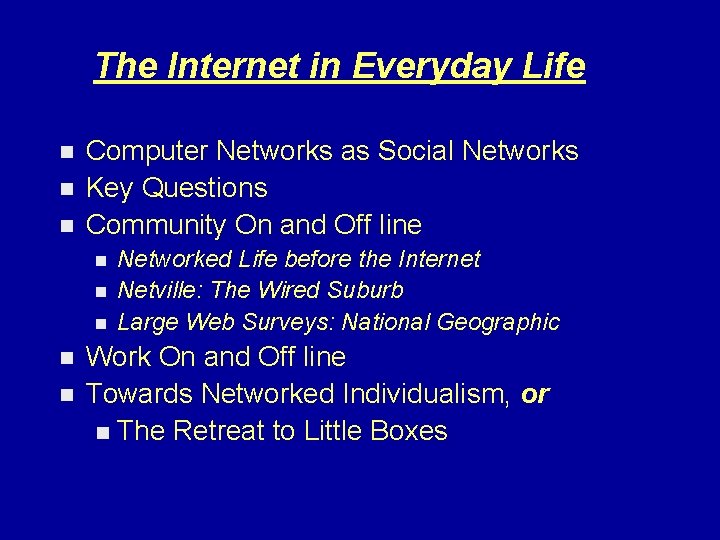 The Internet in Everyday Life

- Computer Networks as Social Networks
- Key Questions
- Community On and Off line
  - Networked Life before the Internet
  - Netville: The Wired Suburb
  - Large Web Surveys: National Geographic
- Work On and Off line
- Towards Networked Individualism, or
  - The Retreat to Little Boxes